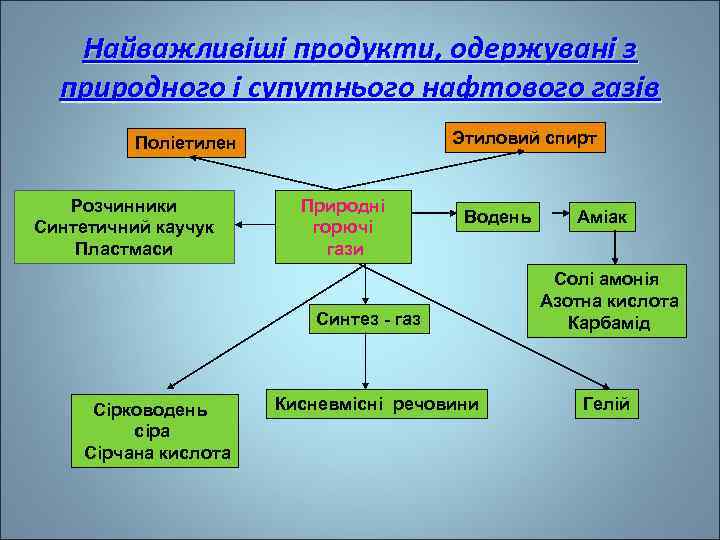 Найважливіші продукти, одержувані з природного і супутнього нафтового газів

Поліетилен

Этиловий спирт

Розчинники
Синтетичний каучук
Пластмаси

Природні
горючі
гази

Водень

Аміак

Солі амонія
Азотна кислота
Карбамід

Синтез - газ

Сірководень
сіра
Сірчана кислота

Кисневмісні речовини

Гелій